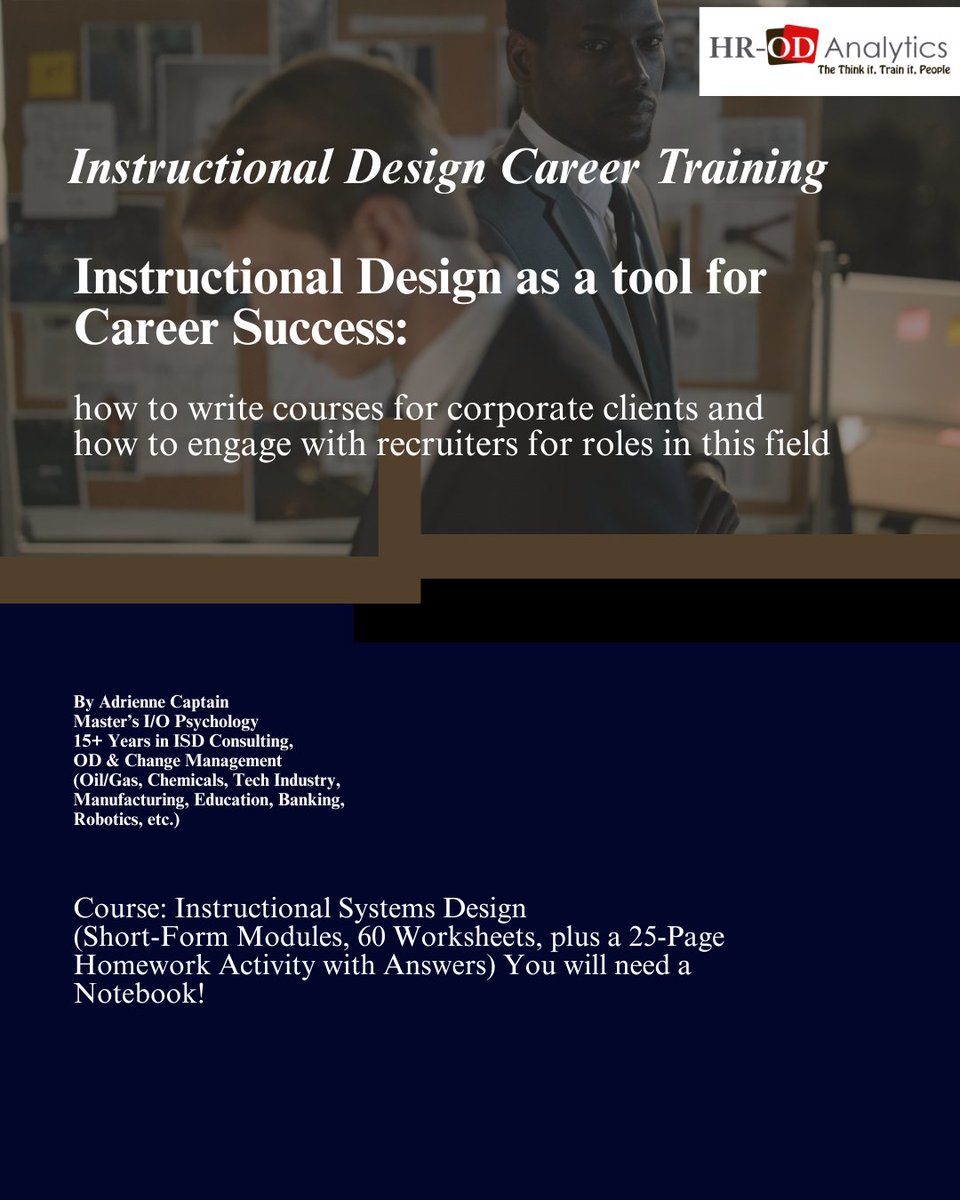 HR-OD Analytics
The Think it. Train it. People

Instructional Design Career Training

Instructional Design as a tool for Career Success:

how to write courses for corporate clients and how to engage with recruiters for roles in this field

By Adrienne Captain
Master's I/O Psychology
15+ Years in ISD Consulting, OD & Change Management
(Oil/Gas, Chemicals, Tech Industry, Manufacturing, Education, Banking, Robotics, etc.)

Course: Instructional Systems Design (Short-Form Modules, 60 Worksheets, plus a 25-Page Homework Activity with Answers) You will need a Notebook!